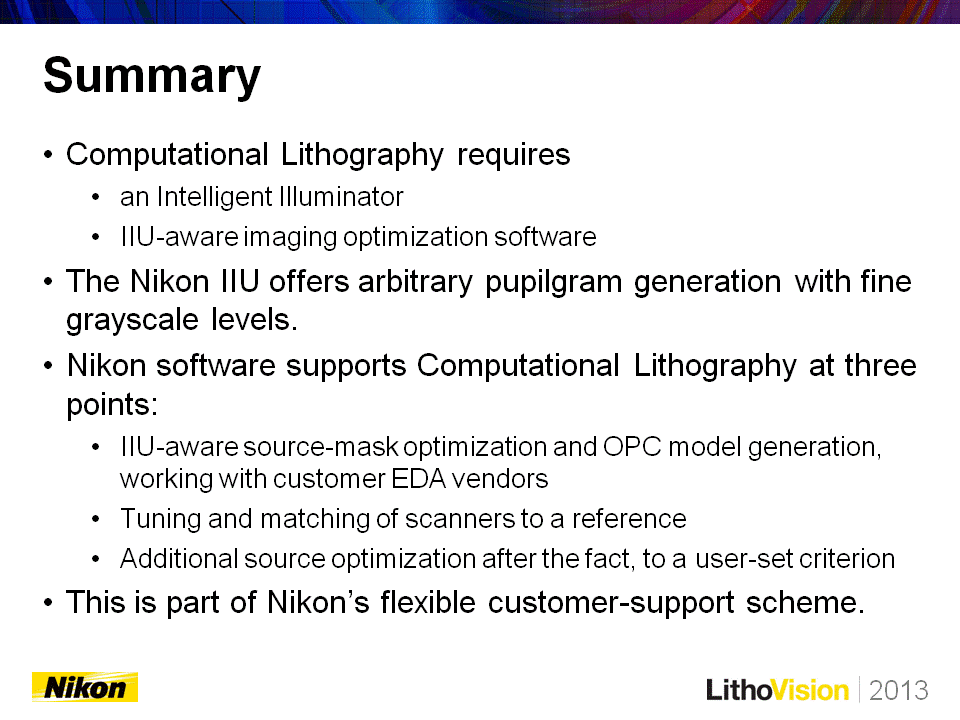 Summary

• Computational Lithography requires
  • an Intelligent Illuminator
  • IIU-aware imaging optimization software
• The Nikon IIU offers arbitrary pupilgram generation with fine grayscale levels.
• Nikon software supports Computational Lithography at three points:
  • IIU-aware source-mask optimization and OPC model generation, working with customer EDA vendors
  • Tuning and matching of scanners to a reference
  • Additional source optimization after the fact, to a user-set criterion
• This is part of Nikon's flexible customer-support scheme.

Nikon

LithoVision | 2013